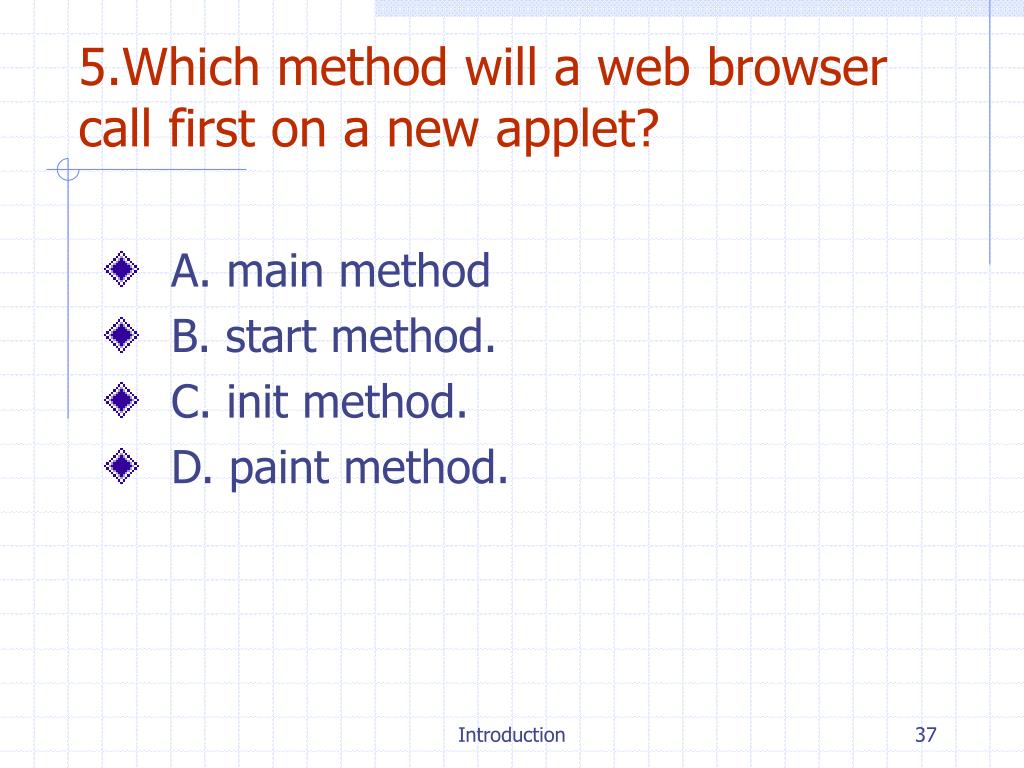 5.Which method will a web browser call first on a new applet?

A. main method
B. start method.
C. init method.
D. paint method.

Introduction

37